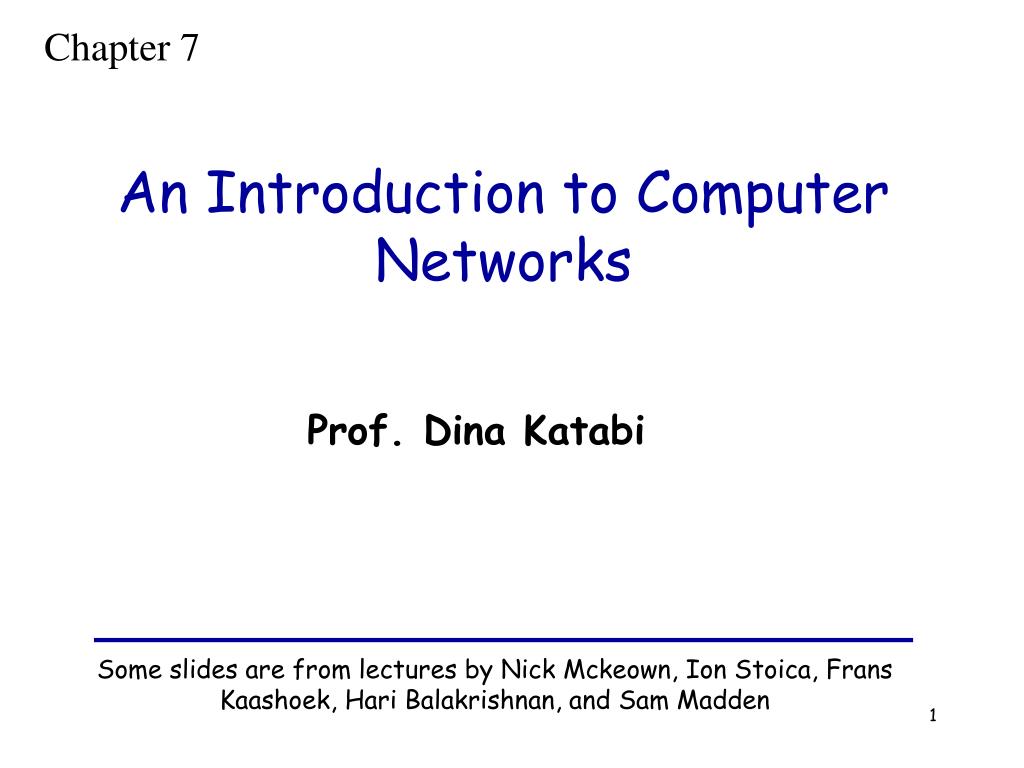 Chapter 7

An Introduction to Computer Networks

Prof. Dina Katabi

Some slides are from lectures by Nick Mckeown, Ion Stoica, Frans Kaashoek, Hari Balakrishnan, and Sam Madden

1